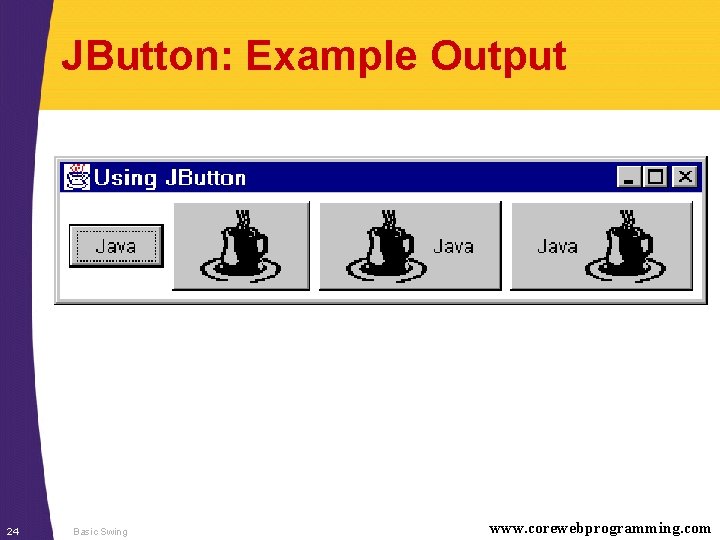 JButton: Example Output

Using JButton

Java

Java

Java

24

Basic Swing

www.corewebprogramming.com